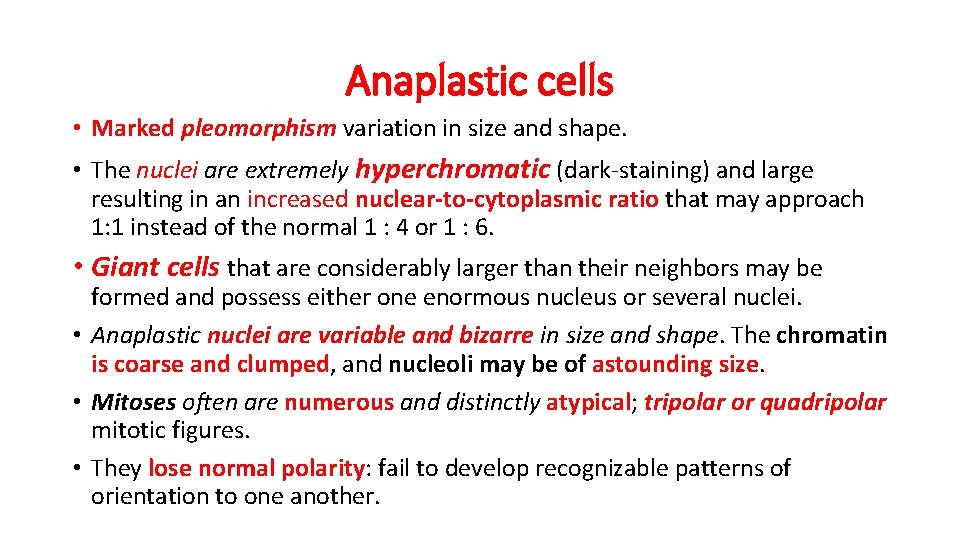 Anaplastic cells

• Marked pleomorphism variation in size and shape.

• The nuclei are extremely hyperchromatic (dark-staining) and large resulting in an increased nuclear-to-cytoplasmic ratio that may approach 1:1 instead of the normal 1 : 4 or 1 : 6.

• Giant cells that are considerably larger than their neighbors may be formed and possess either one enormous nucleus or several nuclei.

• Anaplastic nuclei are variable and bizarre in size and shape. The chromatin is coarse and clumped, and nucleoli may be of astounding size.

• Mitoses often are numerous and distinctly atypical; tripolar or quadripolar mitotic figures.

• They lose normal polarity: fail to develop recognizable patterns of orientation to one another.